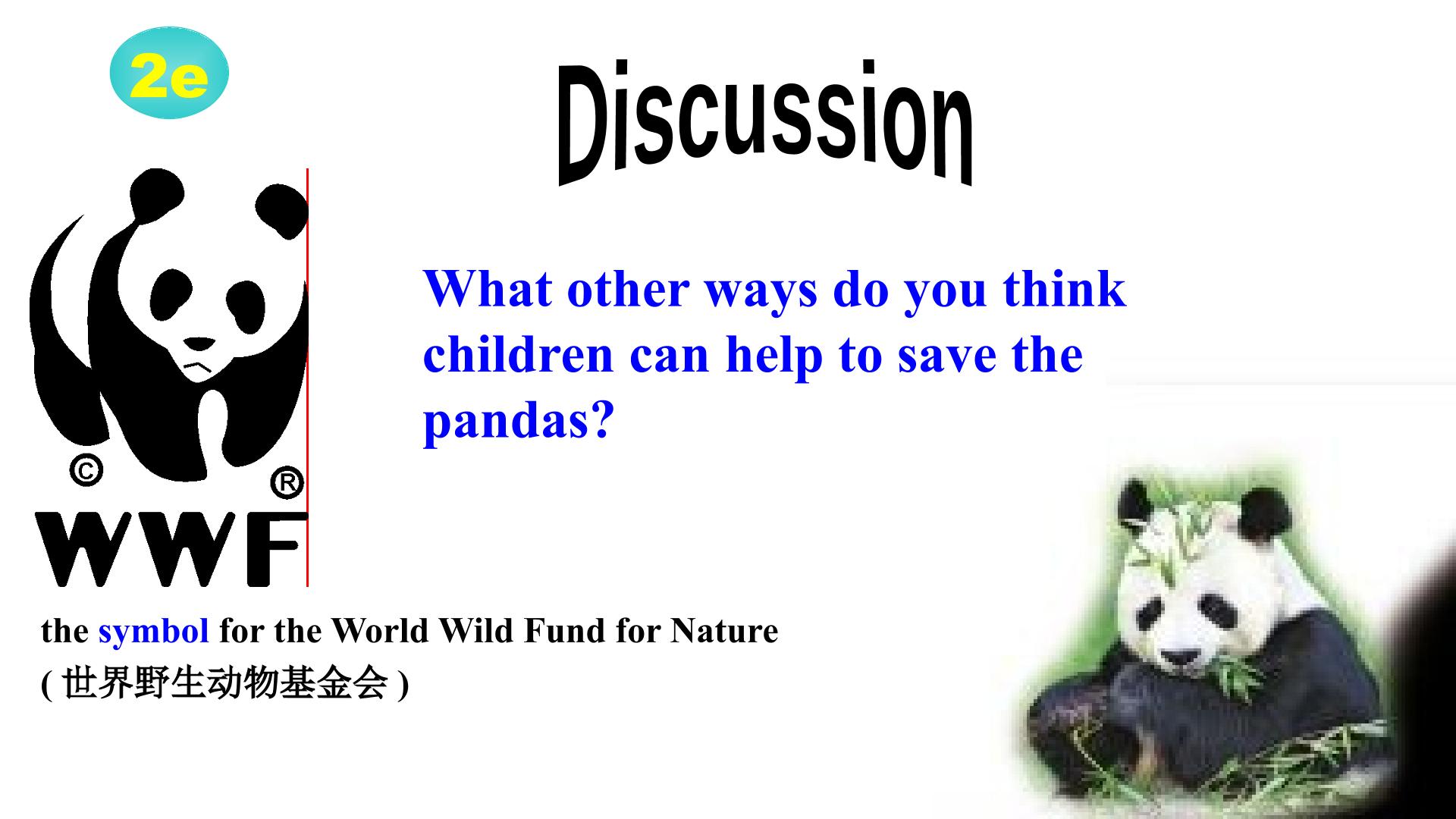 2e

Discussion

What other ways do you think children can help to save the pandas?

©
®
WWF

the symbol for the World Wild Fund for Nature
( 世界野生动物基金会 )